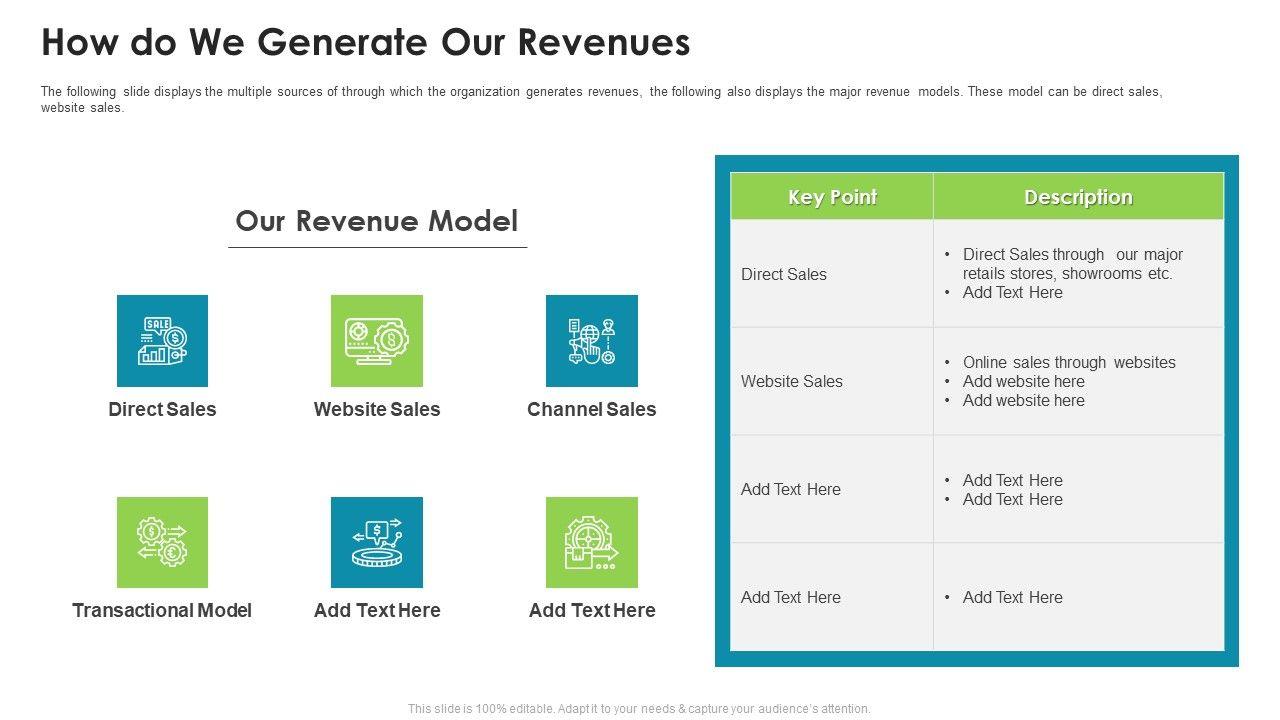 How do We Generate Our Revenues

The following slide displays the multiple sources of through which the organization generates revenues, the following also displays the major revenue models. These model can be direct sales, website sales.

Our Revenue Model

SALE

Direct Sales

Website Sales

Channel Sales

Transactional Model

Add Text Here

Add Text Here

| Key Point | Description |
|---|---|
| Direct Sales | • Direct Sales through our major retails stores, showrooms etc. • Add Text Here |
| Website Sales | • Online sales through websites • Add website here • Add website here |
| Add Text Here | • Add Text Here • Add Text Here |
| Add Text Here | • Add Text Here |

This slide is 100% editable. Adapt it to your needs & capture your audience's attention.